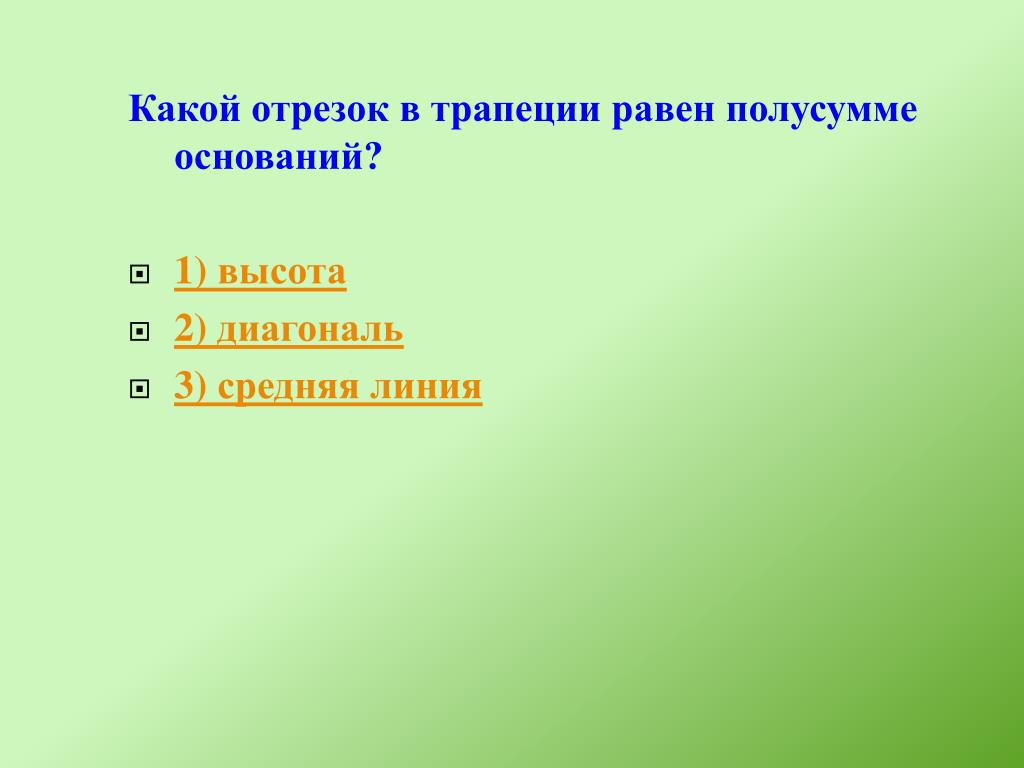 Какой отрезок в трапеции равен полусумме оснований?

1) высота
2) диагональ
3) средняя линия